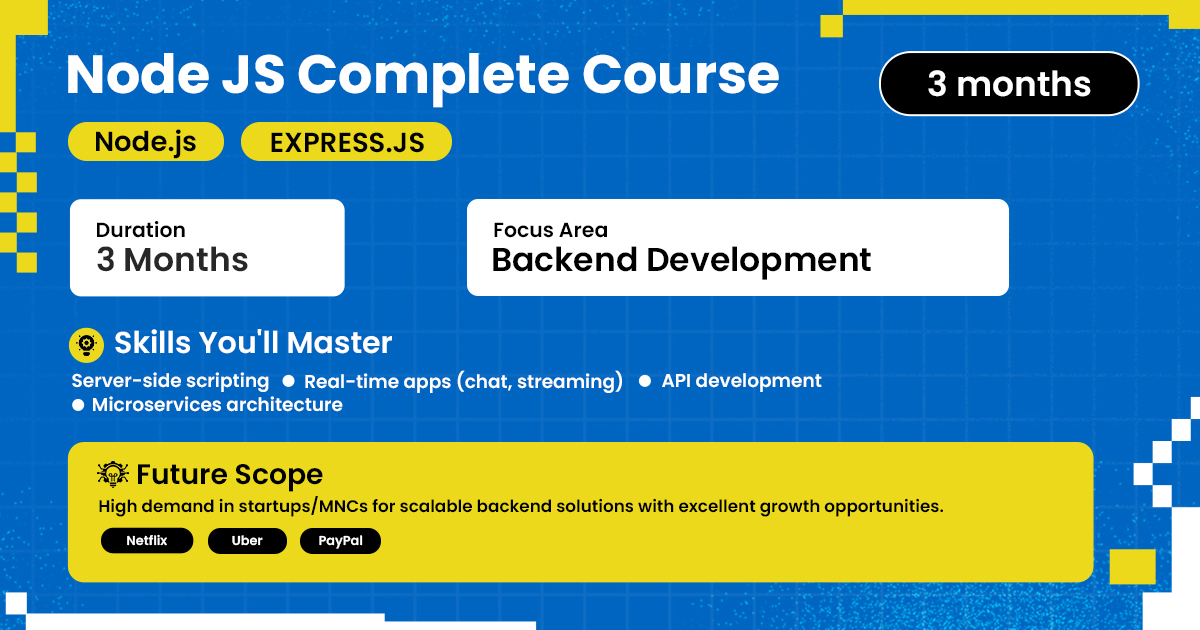 Node JS Complete Course

3 months

Node.js

EXPRESS.JS

Duration
3 Months

Focus Area
Backend Development

Skills You'll Master

Server-side scripting ● Real-time apps (chat, streaming) ● API development
● Microservices architecture

Future Scope

High demand in startups/MNCs for scalable backend solutions with excellent growth opportunities.

Netflix

Uber

PayPal